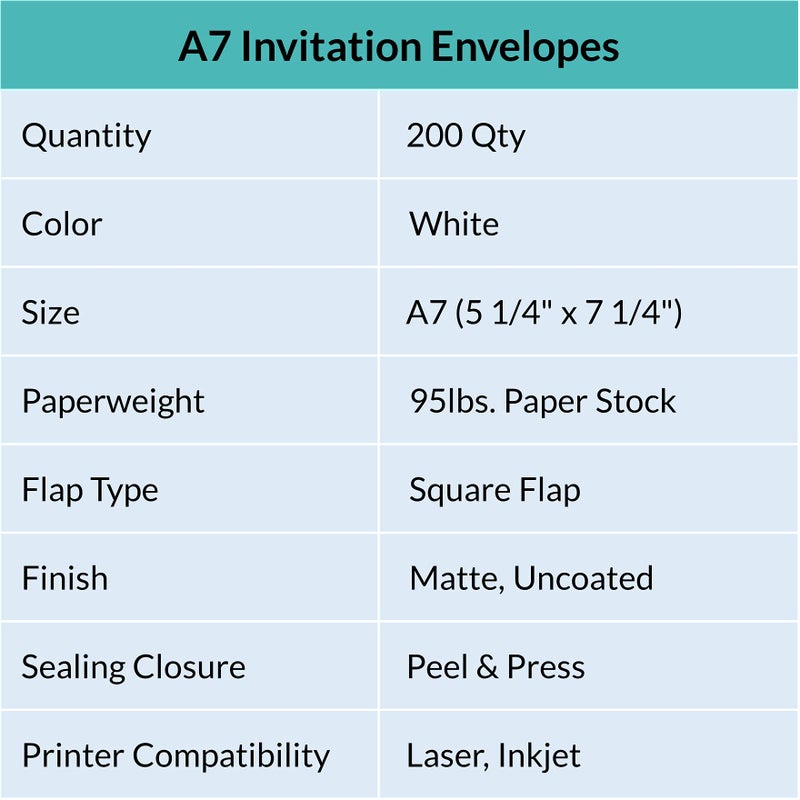 | A7 Invitation Envelopes | |
|---|---|
| Quantity | 200 Qty |
| Color | White |
| Size | A7 (5 1/4" x 7 1/4") |
| Paperweight | 95lbs. Paper Stock |
| Flap Type | Square Flap |
| Finish | Matte, Uncoated |
| Sealing Closure | Peel & Press |
| Printer Compatibility | Laser, Inkjet |